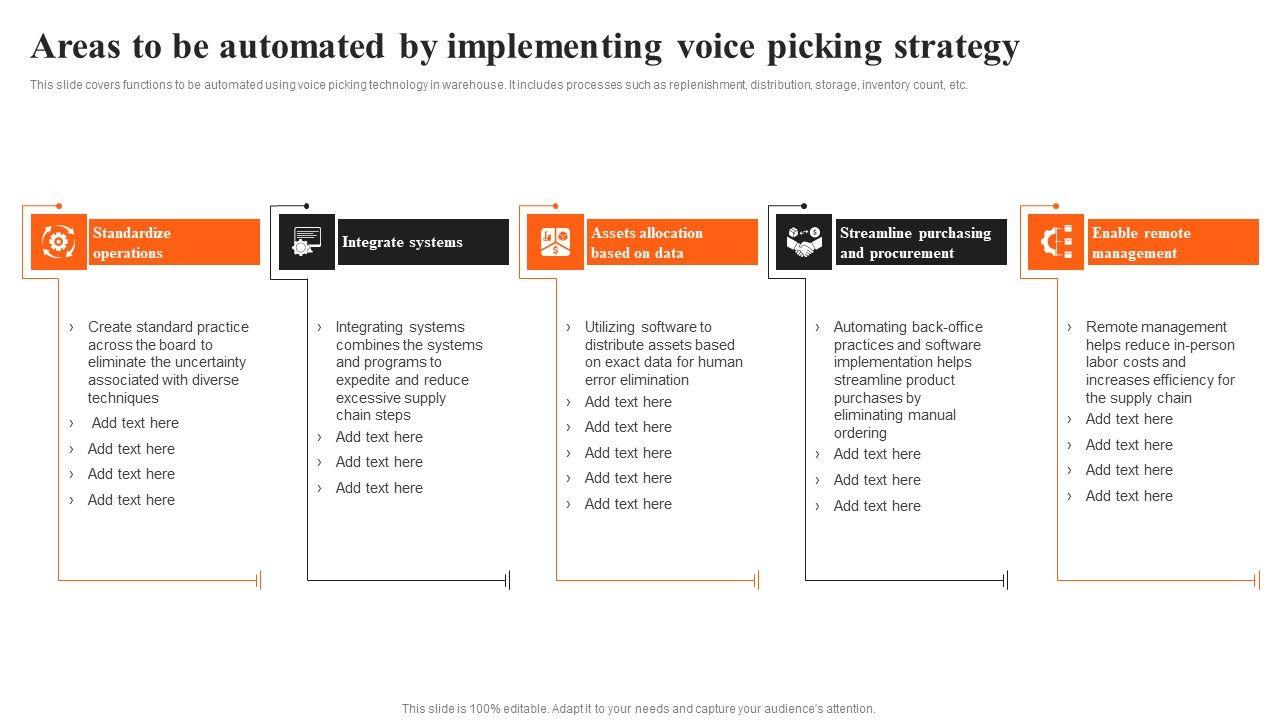 Areas to be automated by implementing voice picking strategy

This slide covers functions to be automated using voice picking technology in warehouse. It includes processes such as replenishment, distribution, storage, inventory count, etc.

Standardize operations

› Create standard practice across the board to eliminate the uncertainty associated with diverse techniques
› Add text here
› Add text here
› Add text here
› Add text here

Integrate systems

› Integrating systems combines the systems and programs to expedite and reduce excessive supply chain steps
› Add text here
› Add text here
› Add text here

Assets allocation based on data

› Utilizing software to distribute assets based on exact data for human error elimination
› Add text here
› Add text here
› Add text here
› Add text here
› Add text here

Streamline purchasing and procurement

› Automating back-office practices and software implementation helps streamline product purchases by eliminating manual ordering
› Add text here
› Add text here
› Add text here

Enable remote management

› Remote management helps reduce in-person labor costs and increases efficiency for the supply chain
› Add text here
› Add text here
› Add text here
› Add text here

This slide is 100% editable. Adapt it to your needs and capture your audience's attention.